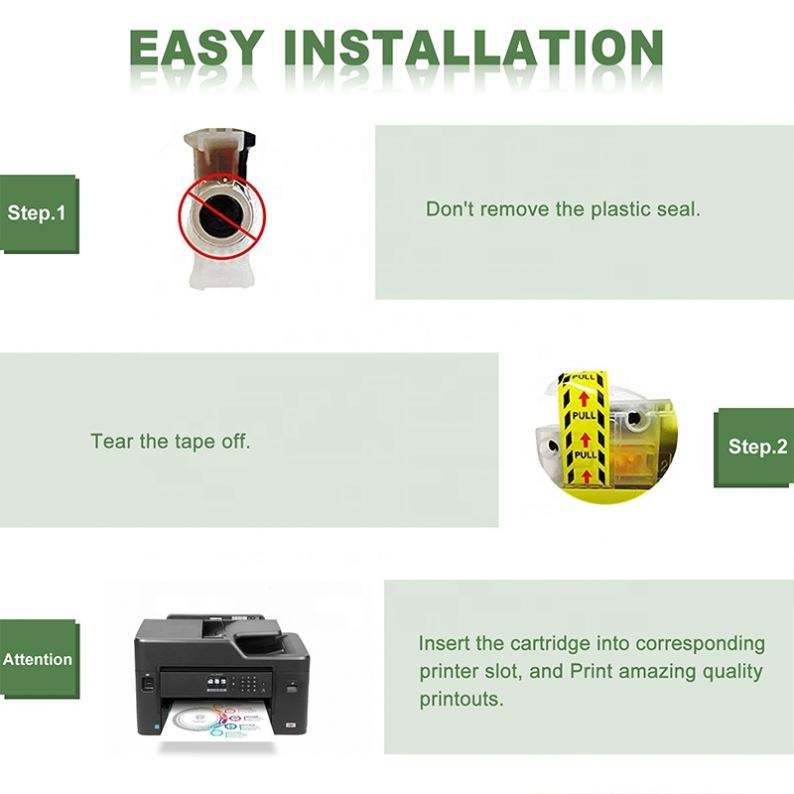 EASY INSTALLATION

Step.1

Don't remove the plastic seal.

Tear the tape off.

PULL
PULL
PULL

Step.2

Attention

Insert the cartridge into corresponding printer slot, and Print amazing quality printouts.